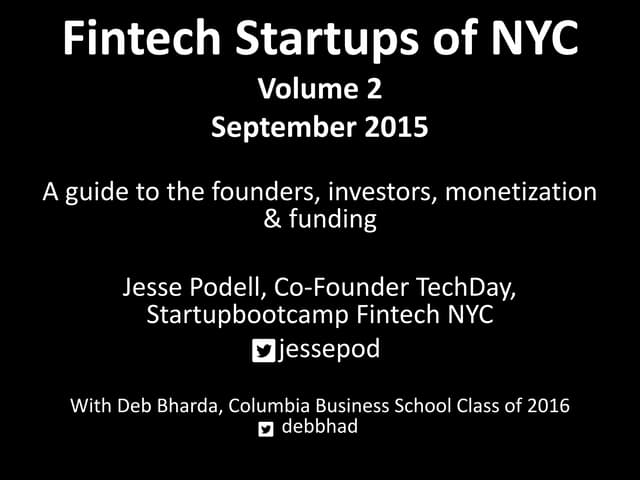 Fintech Startups of NYC

Volume 2

September 2015

A guide to the founders, investors, monetization & funding

Jesse Podell, Co-Founder TechDay, Startupbootcamp Fintech NYC

jessepod

With Deb Bharda, Columbia Business School Class of 2016

debbhad